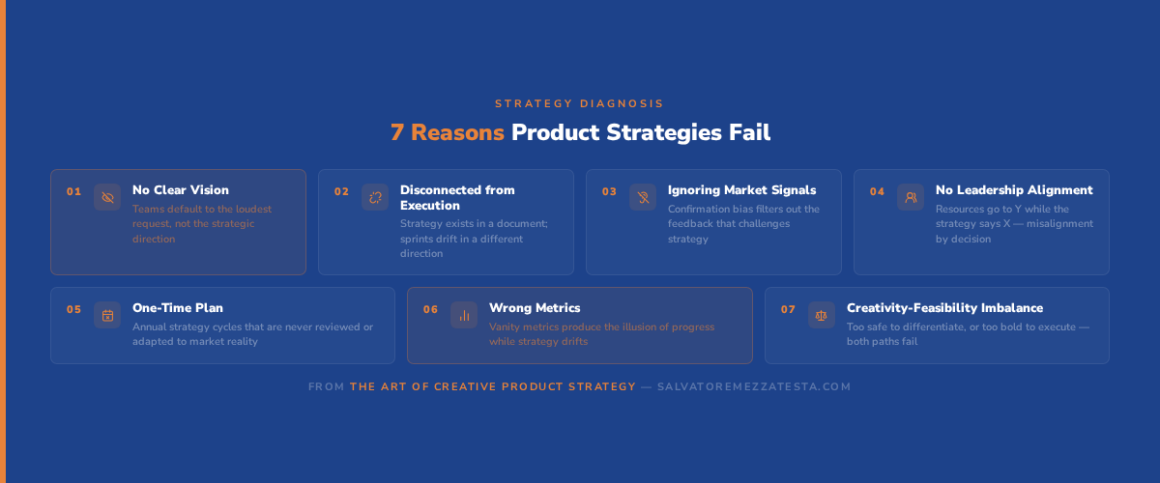 STRATEGY DIAGNOSIS

7 Reasons Product Strategies Fail

01 No Clear Vision
Teams default to the loudest request, not the strategic direction

02 Disconnected from Execution
Strategy exists in a document; sprints drift in a different direction

03 Ignoring Market Signals
Confirmation bias filters out the feedback that challenges strategy

04 No Leadership Alignment
Resources go to Y while the strategy says X — misalignment by decision

05 One-Time Plan
Annual strategy cycles that are never reviewed or adapted to market reality

06 Wrong Metrics
Vanity metrics produce the illusion of progress while strategy drifts

07 Creativity-Feasibility Imbalance
Too safe to differentiate, or too bold to execute — both paths fail

FROM THE ART OF CREATIVE PRODUCT STRATEGY — SALVATOREMEZZATESTA.COM